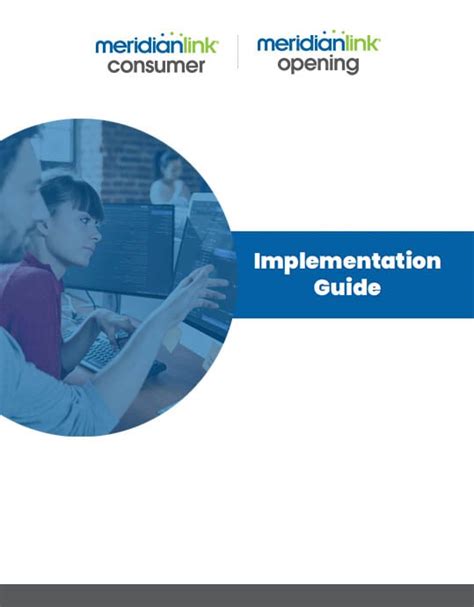 meridianlink consumer

meridianlink opening

Implementation Guide